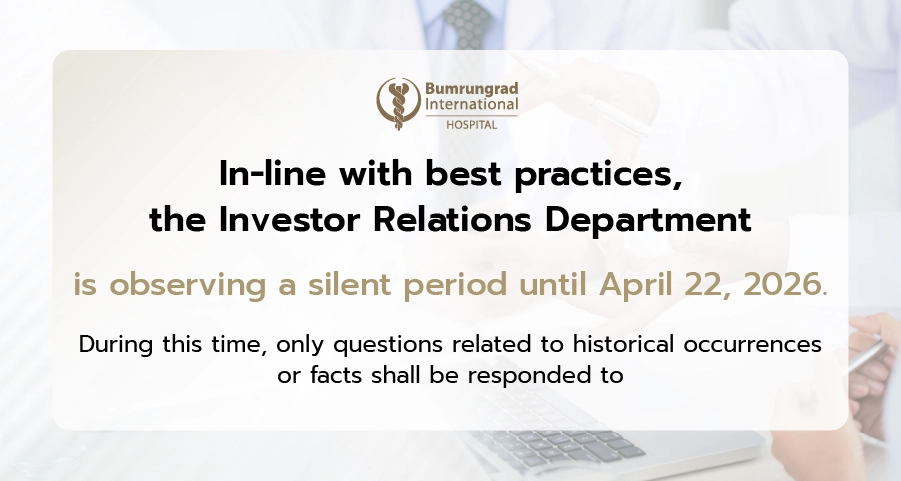 Bumrungrad International HOSPITAL

In-line with best practices, the Investor Relations Department

is observing a silent period until April 22, 2026.

During this time, only questions related to historical occurrences or facts shall be responded to